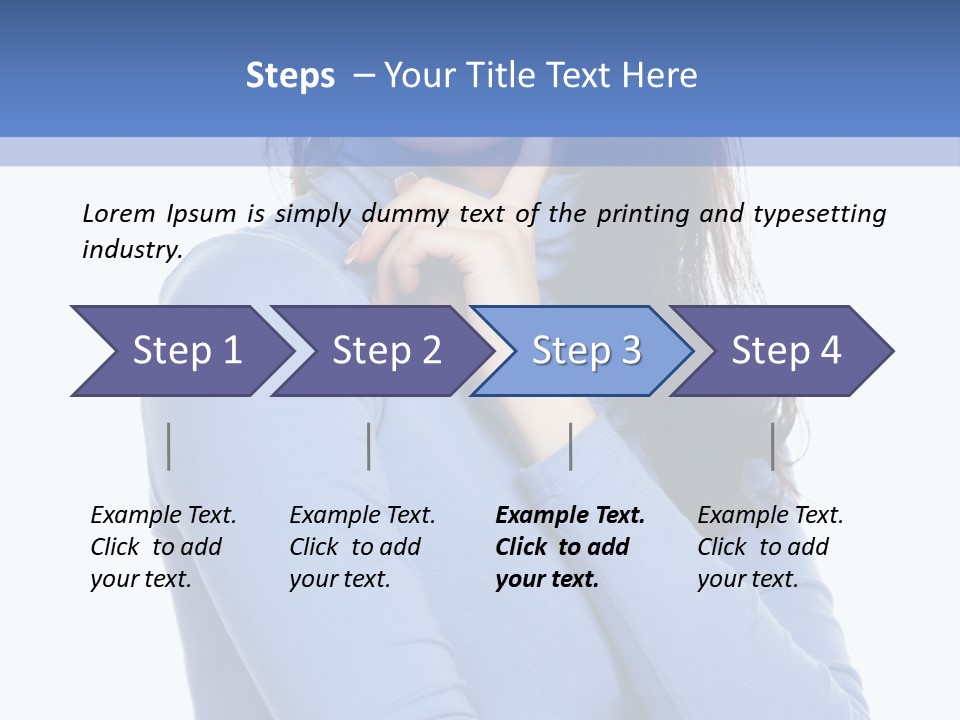 Steps – Your Title Text Here

Lorem Ipsum is simply dummy text of the printing and typesetting industry.

Step 1

Step 2

Step 3

Step 4

Example Text. Click to add your text.

Example Text. Click to add your text.

Example Text. Click to add your text.

Example Text. Click to add your text.